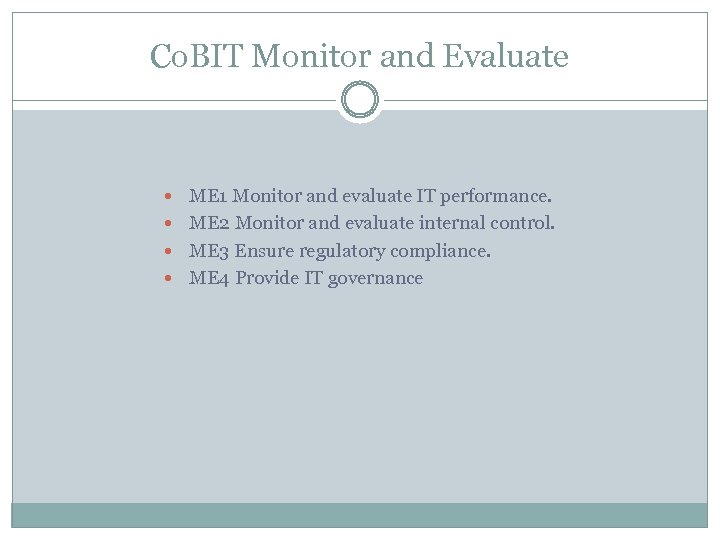 CoBIT Monitor and Evaluate

- ME1 Monitor and evaluate IT performance.
- ME2 Monitor and evaluate internal control.
- ME3 Ensure regulatory compliance.
- ME4 Provide IT governance